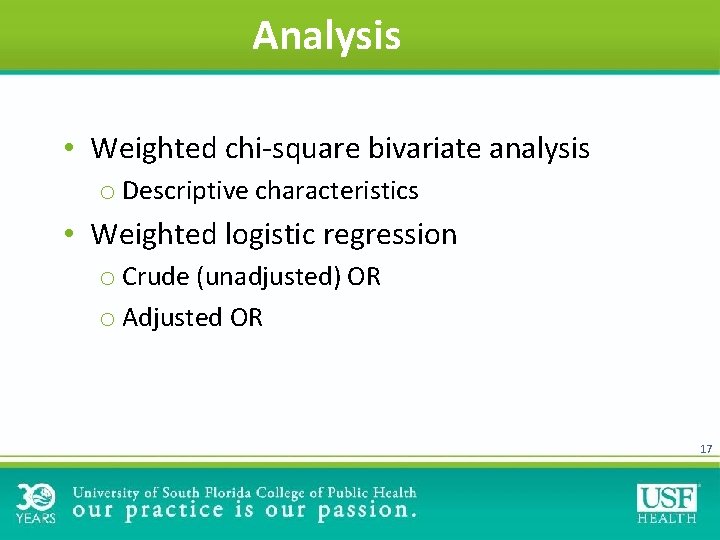 Analysis

• Weighted chi-square bivariate analysis
  o Descriptive characteristics
• Weighted logistic regression
  o Crude (unadjusted) OR
  o Adjusted OR

17

30 YEARS

University of South Florida College of Public Health
our practice is our passion.

USF HEALTH